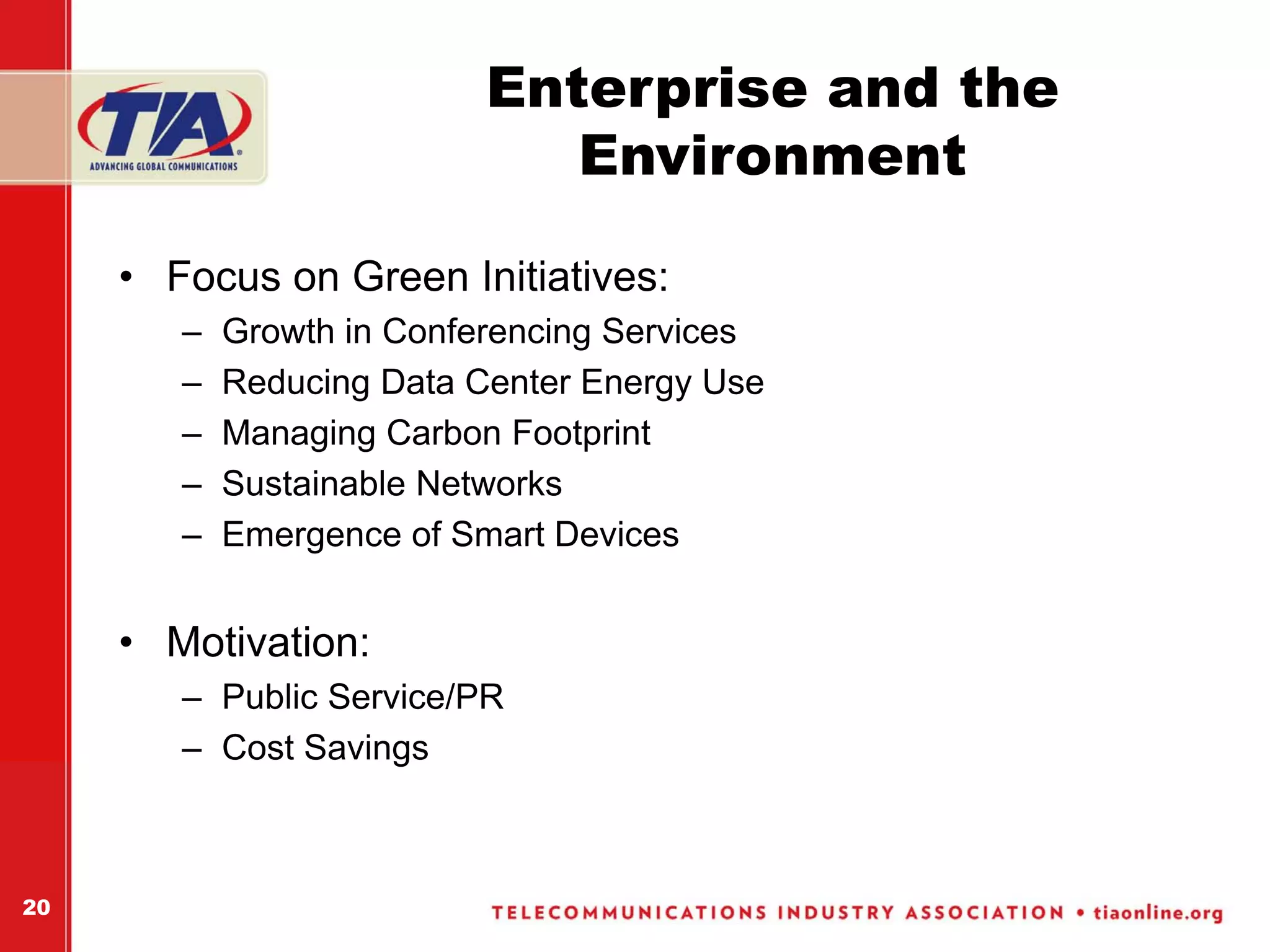 TIA
ADVANCING GLOBAL COMMUNICATIONS

Enterprise and the Environment

• Focus on Green Initiatives:
– Growth in Conferencing Services
– Reducing Data Center Energy Use
– Managing Carbon Footprint
– Sustainable Networks
– Emergence of Smart Devices

• Motivation:
– Public Service/PR
– Cost Savings

20

TELECOMMUNICATIONS INDUSTRY ASSOCIATION • tiaonline.org